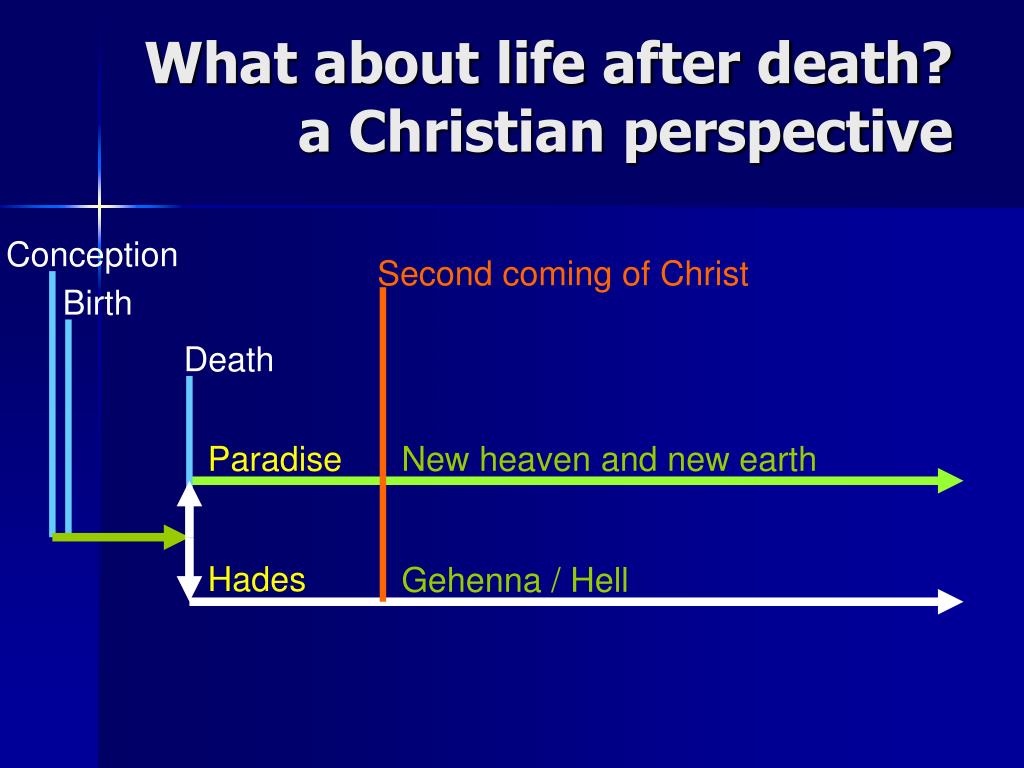 What about life after death?
a Christian perspective

Conception
Birth
Second coming of Christ
Death
Paradise
New heaven and new earth
Hades
Gehenna / Hell